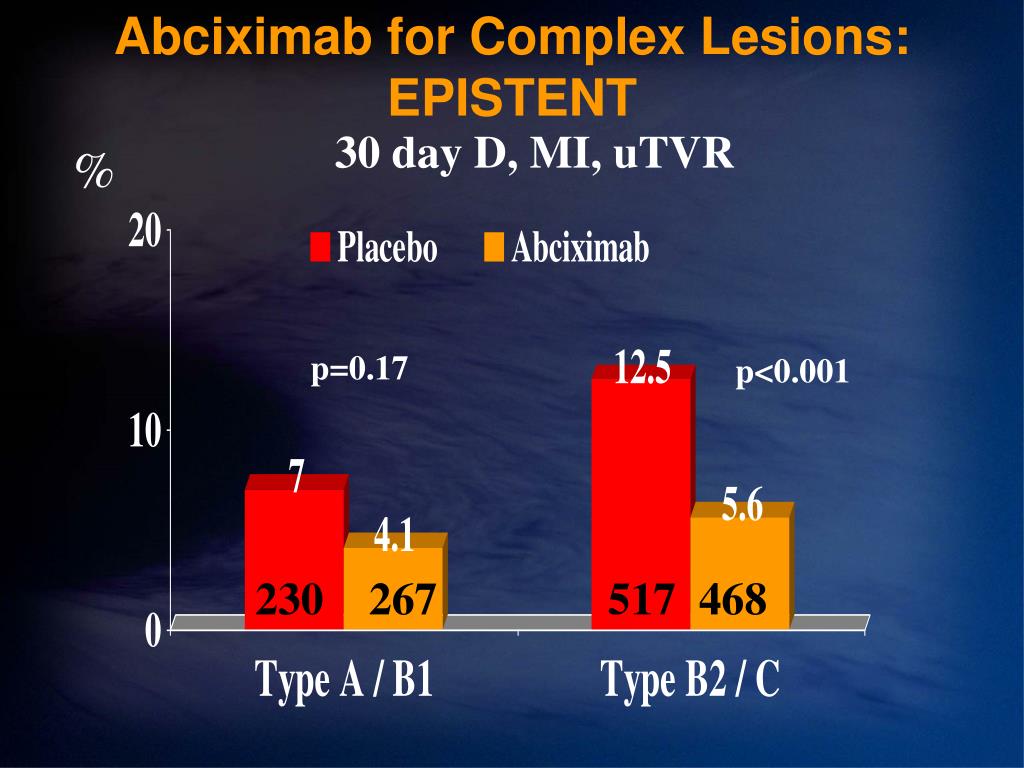 Abciximab for Complex Lesions: EPISTENT

30 day D, MI, uTVR

%

20

10

0

Placebo Abciximab

p=0.17

p<0.001

7

4.1

12.5

5.6

230 267

517 468

Type A / B1

Type B2 / C